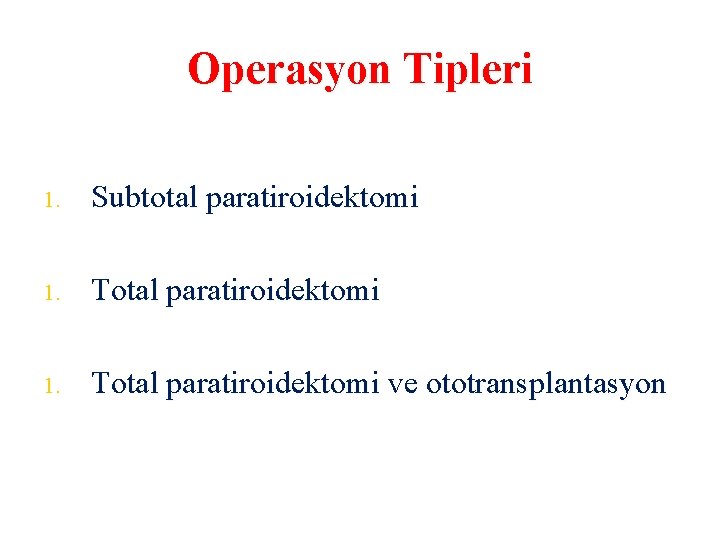 Operasyon Tipleri

1. Subtotal paratiroidektomi

1. Total paratiroidektomi

1. Total paratiroidektomi ve ototransplantasyon